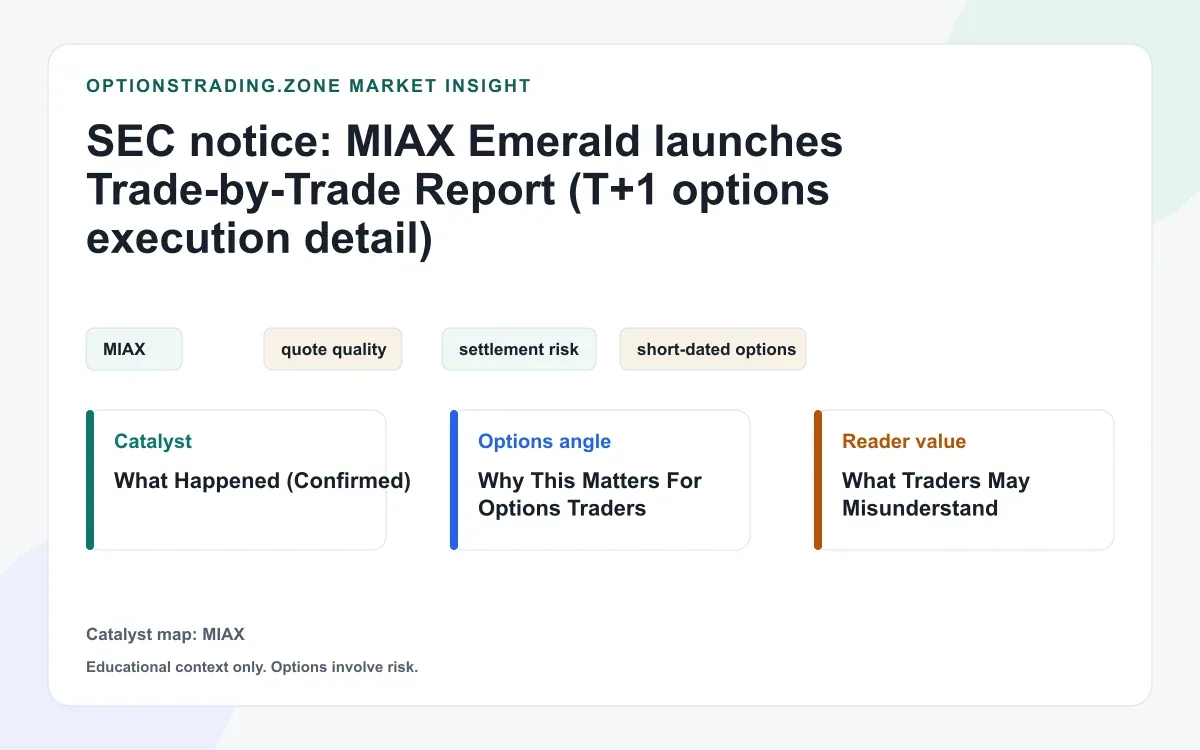 OPTIONSTRADING.ZONE MARKET INSIGHT

SEC notice: MIAX Emerald launches Trade-by-Trade Report (T+1 options execution detail)

MIAX

quote quality

settlement risk

short-dated options

Catalyst

What Happened (Confirmed)

Options angle

Why This Matters For Options Traders

Reader value

What Traders May Misunderstand

Catalyst map: MIAX

Educational context only. Options involve risk.